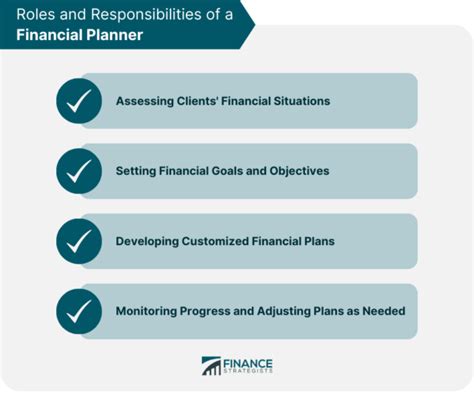 Roles and Responsibilities of a
Financial Planner

Assessing Clients' Financial Situations

Setting Financial Goals and Objectives

Developing Customized Financial Plans

Monitoring Progress and Adjusting Plans as Needed

FINANCE STRATEGISTS